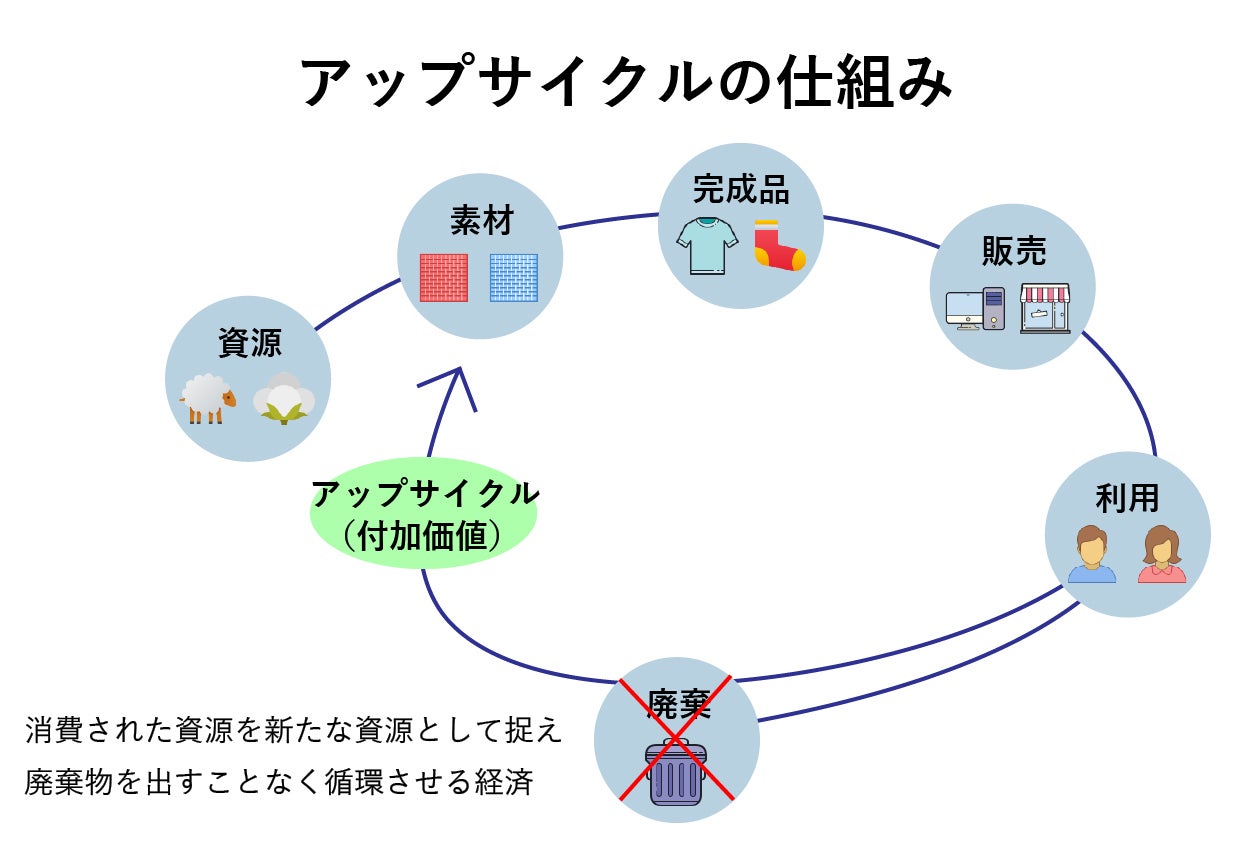 アップサイクルの仕組み

資源

素材

完成品

販売

利用

廃棄

アップサイクル
（付加価値）

消費された資源を新たな資源として捉え
廃棄物を出すことなく循環させる経済